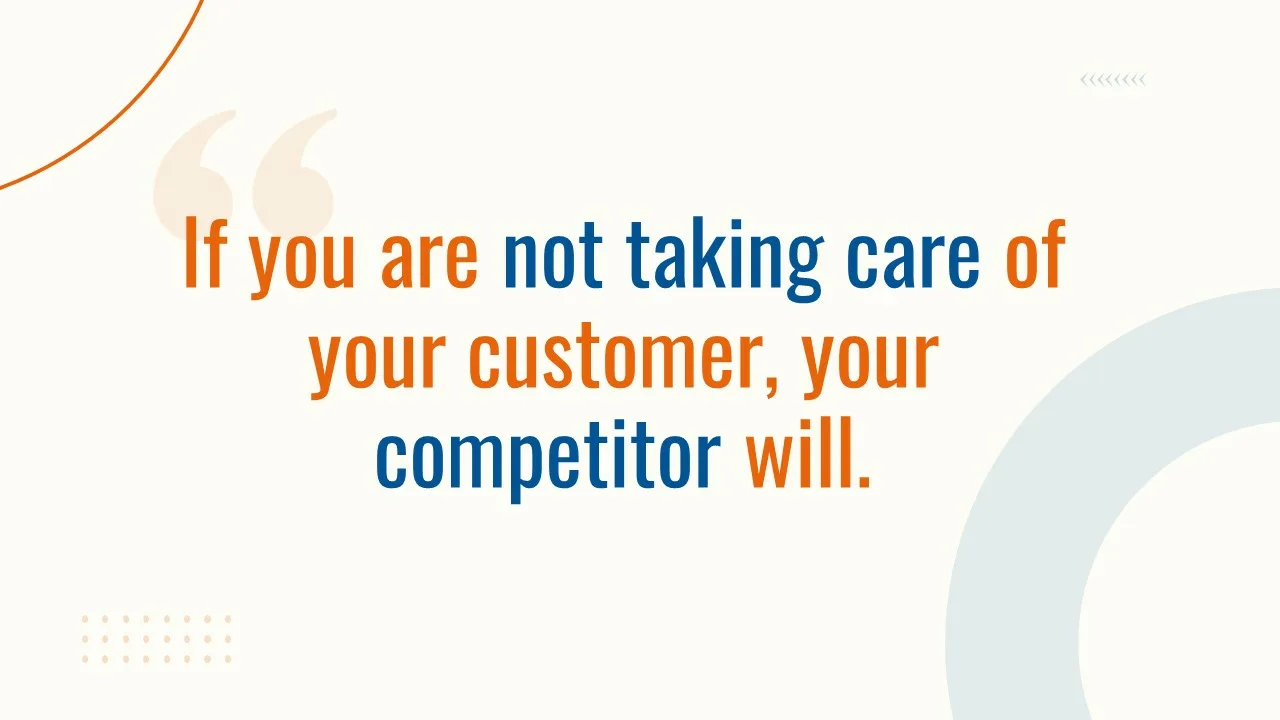 If you are not taking care of your customer, your competitor will.